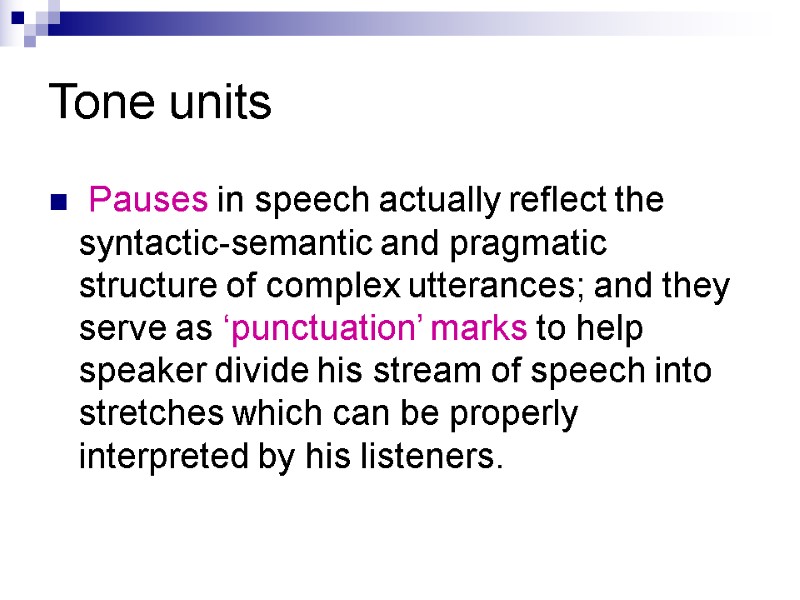 Tone units

Pauses in speech actually reflect the syntactic-semantic and pragmatic structure of complex utterances; and they serve as ‘punctuation’ marks to help speaker divide his stream of speech into stretches which can be properly interpreted by his listeners.